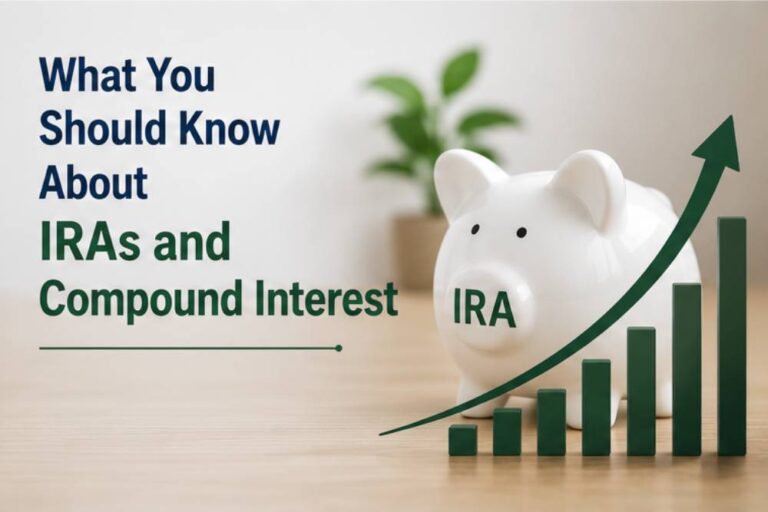 What You Should Know About IRAs and Compound Interest

IRA